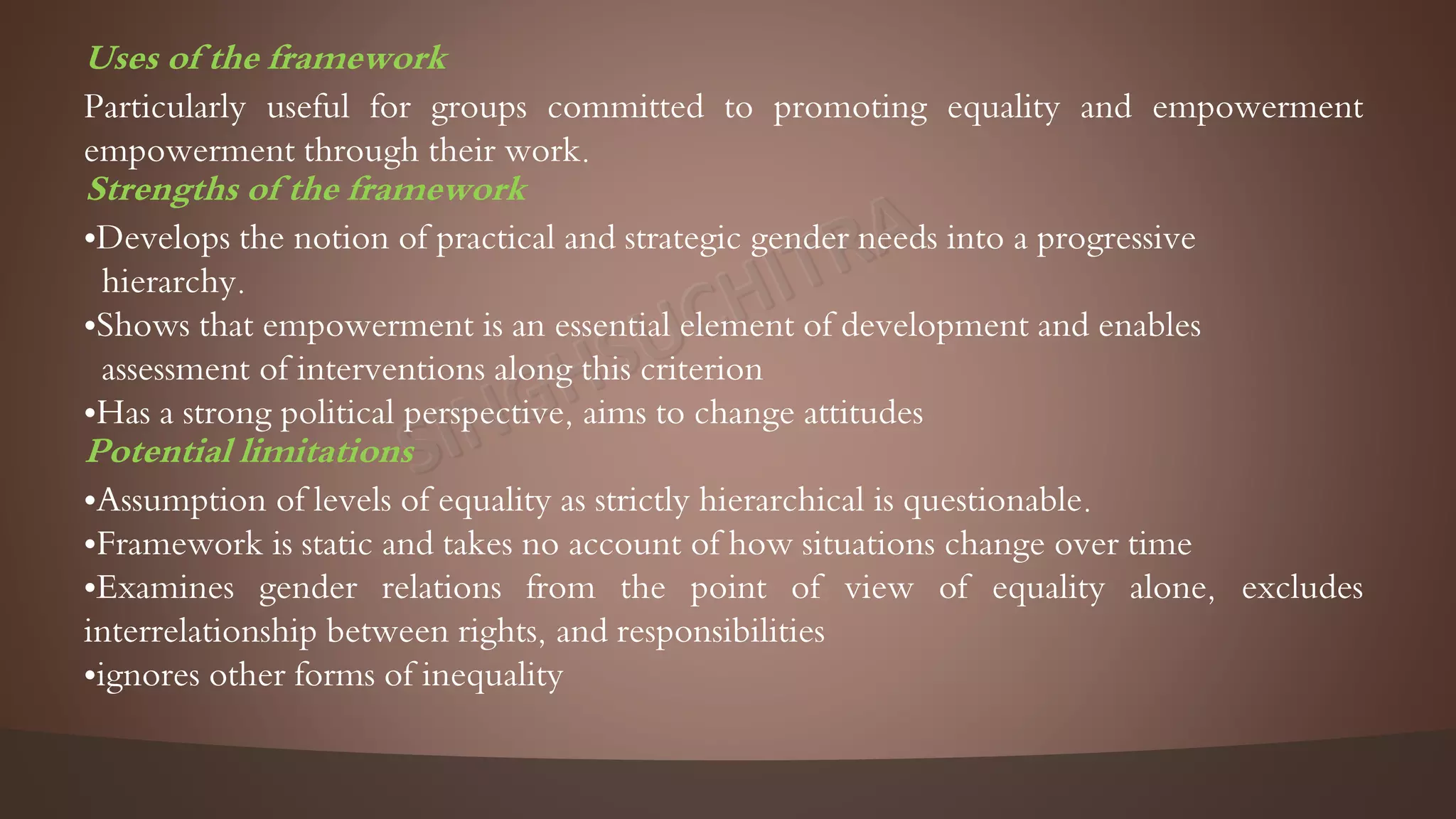 Uses of the framework

Particularly useful for groups committed to promoting equality and empowerment empowerment through their work.

Strengths of the framework

•Develops the notion of practical and strategic gender needs into a progressive hierarchy.

•Shows that empowerment is an essential element of development and enables assessment of interventions along this criterion

•Has a strong political perspective, aims to change attitudes

Potential limitations

•Assumption of levels of equality as strictly hierarchical is questionable.

•Framework is static and takes no account of how situations change over time

•Examines gender relations from the point of view of equality alone, excludes interrelationship between rights, and responsibilities

•ignores other forms of inequality

SINGHSUCHITRA